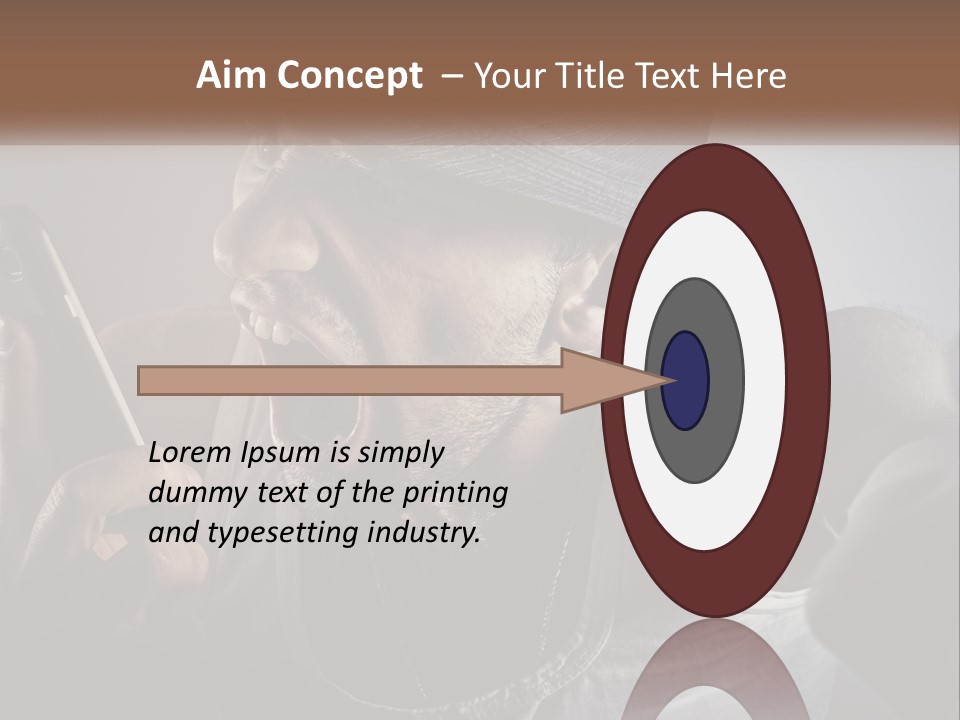 Aim Concept – Your Title Text Here

Lorem Ipsum is simply dummy text of the printing and typesetting industry.